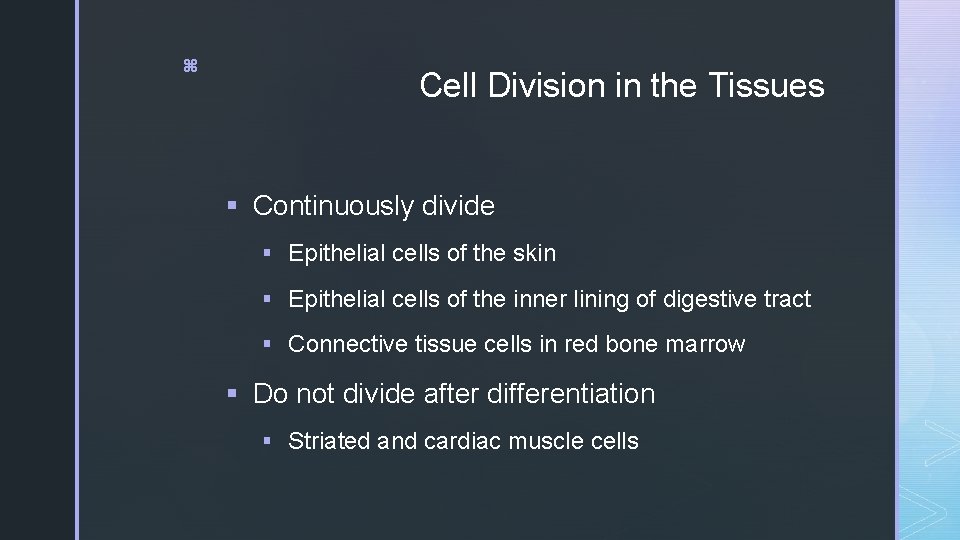 ⌘

Cell Division in the Tissues

▪ Continuously divide

▪ Epithelial cells of the skin

▪ Epithelial cells of the inner lining of digestive tract

▪ Connective tissue cells in red bone marrow

▪ Do not divide after differentiation

▪ Striated and cardiac muscle cells